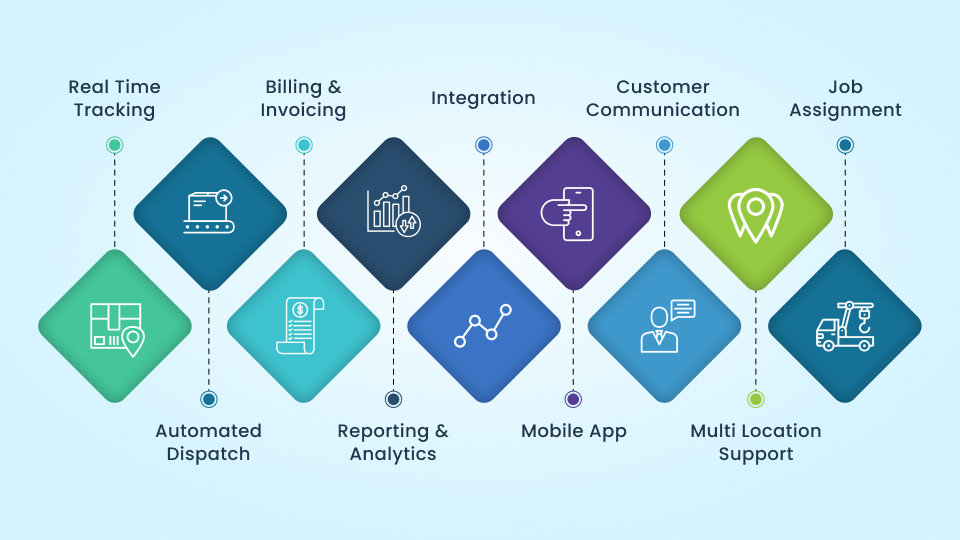 Real Time Tracking

Billing & Invoicing

Integration

Customer Communication

Job Assignment

Automated Dispatch

Reporting & Analytics

Mobile App

Multi Location Support